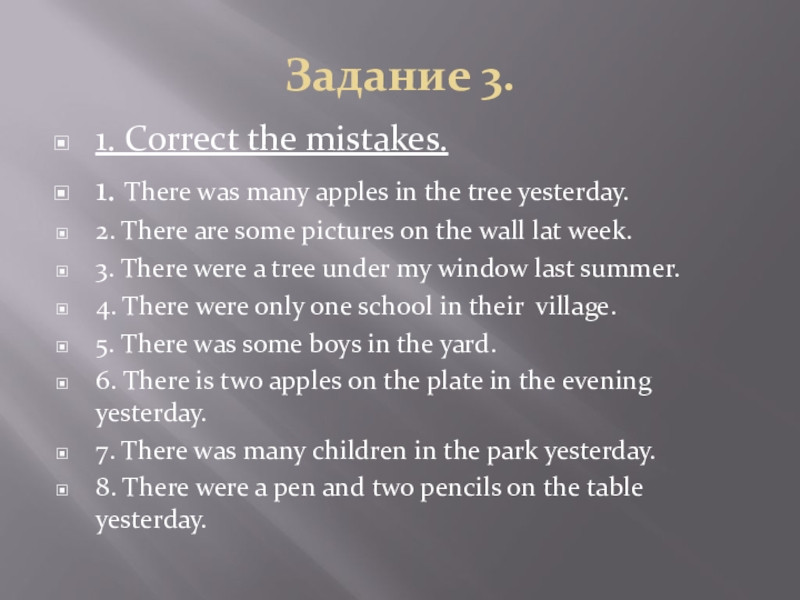 Задание 3.

1. Correct the mistakes.

1. There was many apples in the tree yesterday.

2. There are some pictures on the wall lat week.

3. There were a tree under my window last summer.

4. There were only one school in their village.

5. There was some boys in the yard.

6. There is two apples on the plate in the evening yesterday.

7. There was many children in the park yesterday.

8. There were a pen and two pencils on the table yesterday.